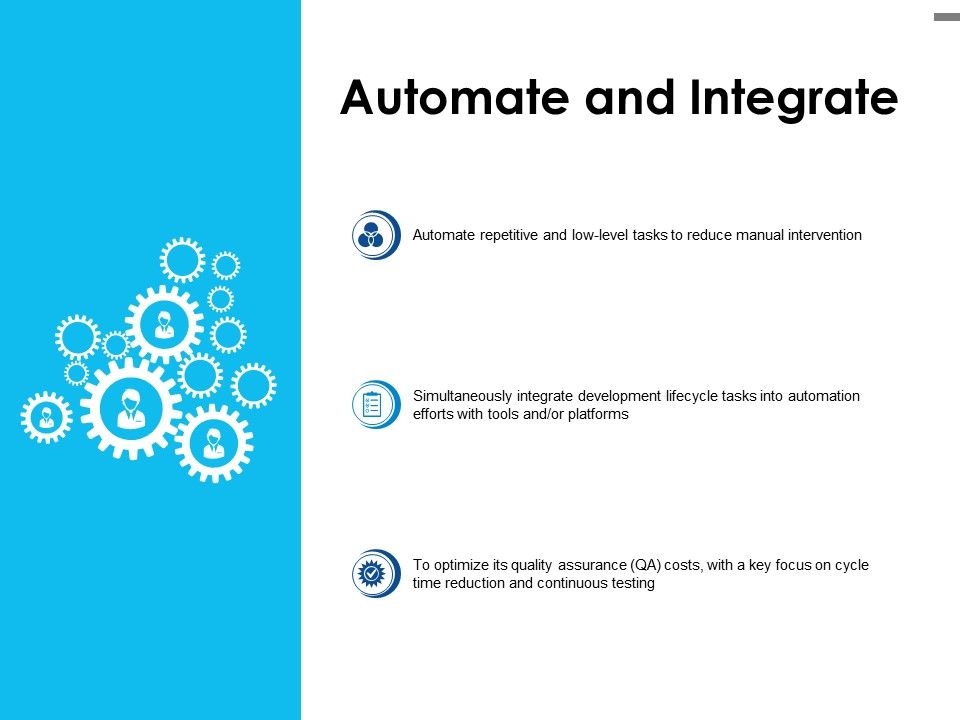 Automate and Integrate

Automate repetitive and low-level tasks to reduce manual intervention

Simultaneously integrate development lifecycle tasks into automation efforts with tools and/or platforms

To optimize its quality assurance (QA) costs, with a key focus on cycle time reduction and continuous testing